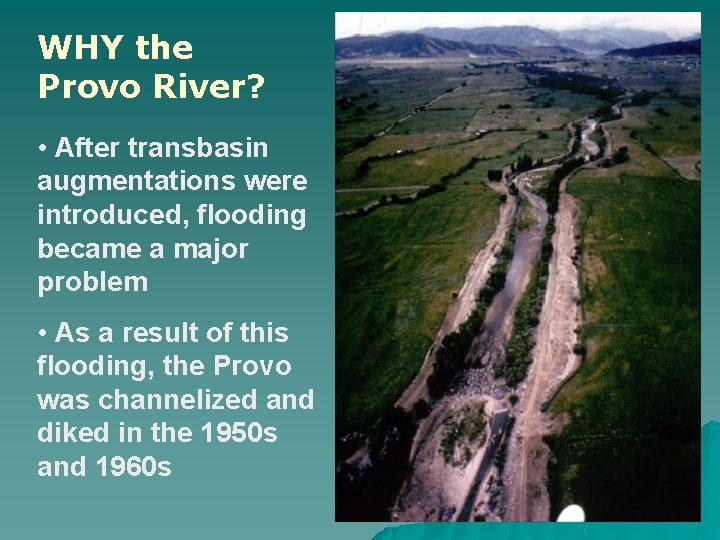 WHY the Provo River?

• After transbasin augmentations were introduced, flooding became a major problem

• As a result of this flooding, the Provo was channelized and diked in the 1950s and 1960s